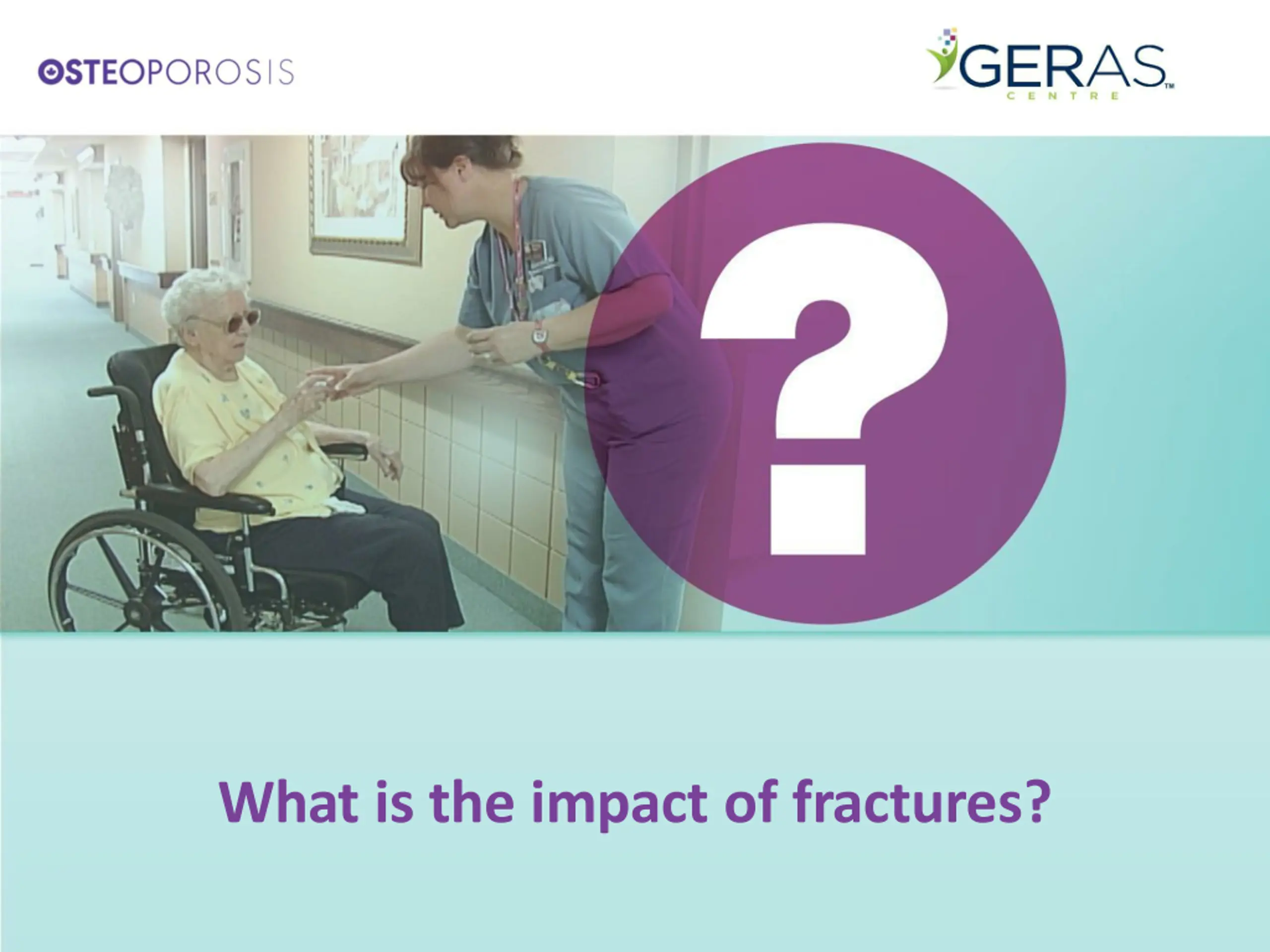 OSTEOPOROSIS

GERAS™
CENTRE

?

What is the impact of fractures?